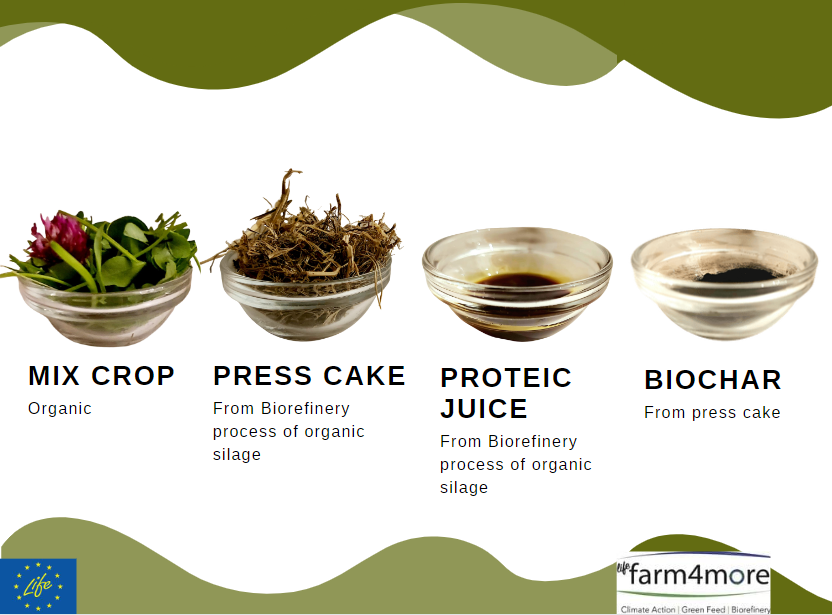 MIX CROP
Organic

PRESS CAKE
From Biorefinery process of organic silage

PROTEIC JUICE
From Biorefinery process of organic silage

BIOCHAR
From press cake

Life

life farm4more
Climate Action | Green Feed | Biorefinery